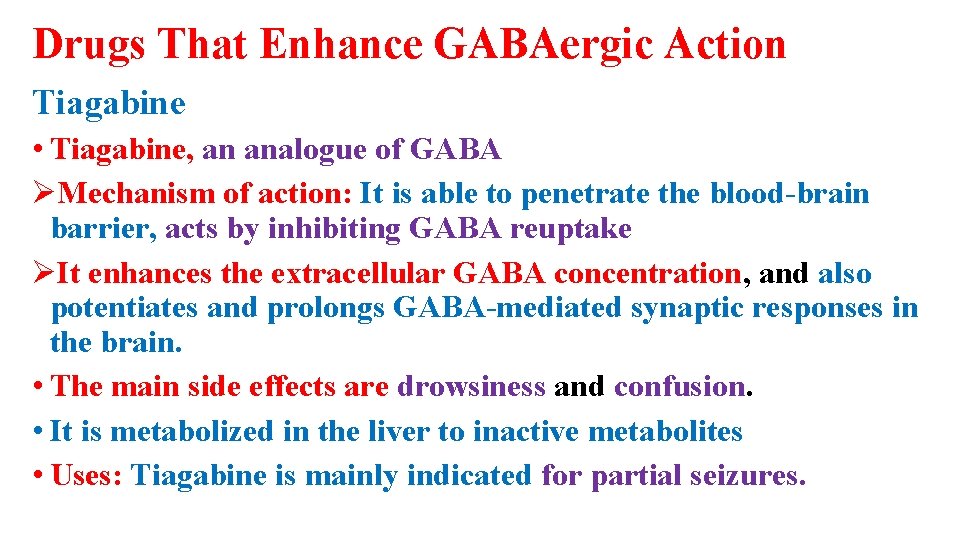 Drugs That Enhance GABAergic Action

Tiagabine

• Tiagabine, an analogue of GABA

➢Mechanism of action: It is able to penetrate the blood-brain barrier, acts by inhibiting GABA reuptake

➢It enhances the extracellular GABA concentration, and also potentiates and prolongs GABA-mediated synaptic responses in the brain.

• The main side effects are drowsiness and confusion.

• It is metabolized in the liver to inactive metabolites

• Uses: Tiagabine is mainly indicated for partial seizures.